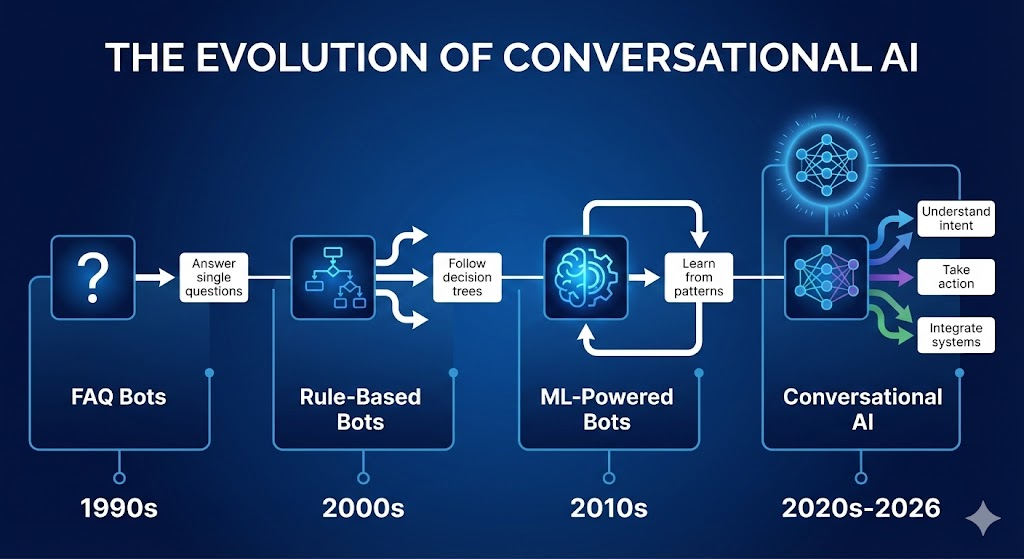 THE EVOLUTION OF CONVERSATIONAL AI

?

Answer single questions

FAQ Bots

1990s

Follow decision trees

Rule-Based Bots

2000s

Learn from patterns

ML-Powered Bots

2010s

Understand intent

Take action

Integrate systems

Conversational AI

2020s-2026